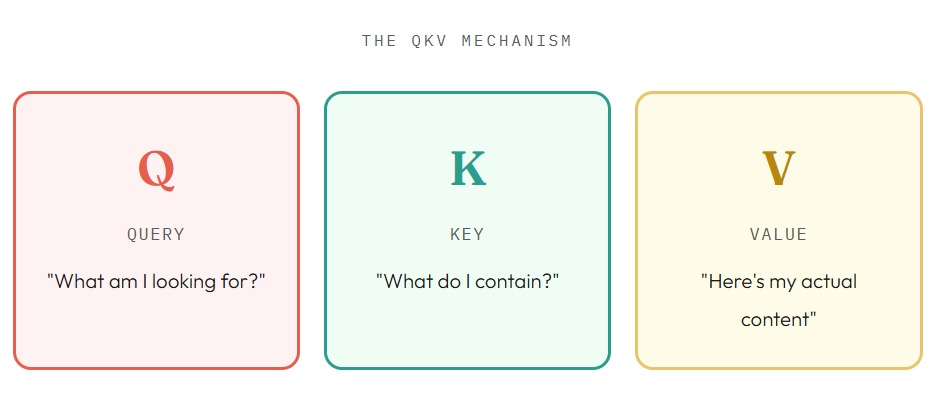 THE QKV MECHANISM

Q

QUERY

"What am I looking for?"

K

KEY

"What do I contain?"

V

VALUE

"Here's my actual content"